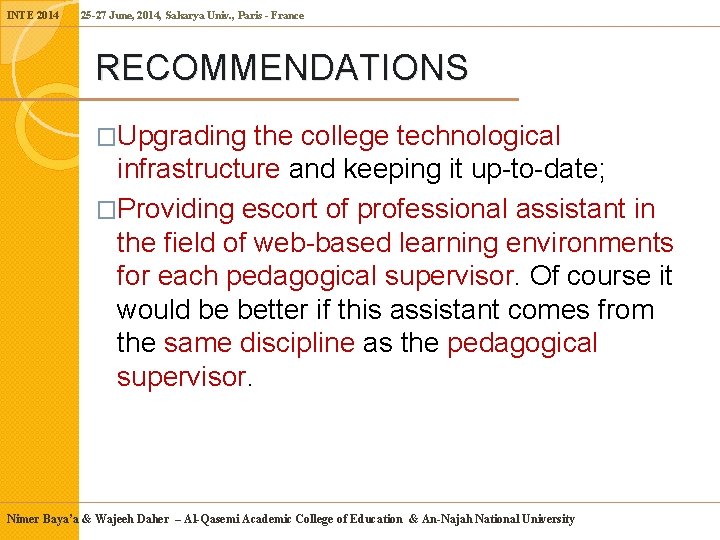 INTE 2014 25-27 June, 2014, Sakarya Univ., Paris - France

RECOMMENDATIONS

□Upgrading the college technological infrastructure and keeping it up-to-date;

□Providing escort of professional assistant in the field of web-based learning environments for each pedagogical supervisor. Of course it would be better if this assistant comes from the same discipline as the pedagogical supervisor.

Nimer Baya'a & Wajeeh Daher – Al-Qasemi Academic College of Education & An-Najah National University